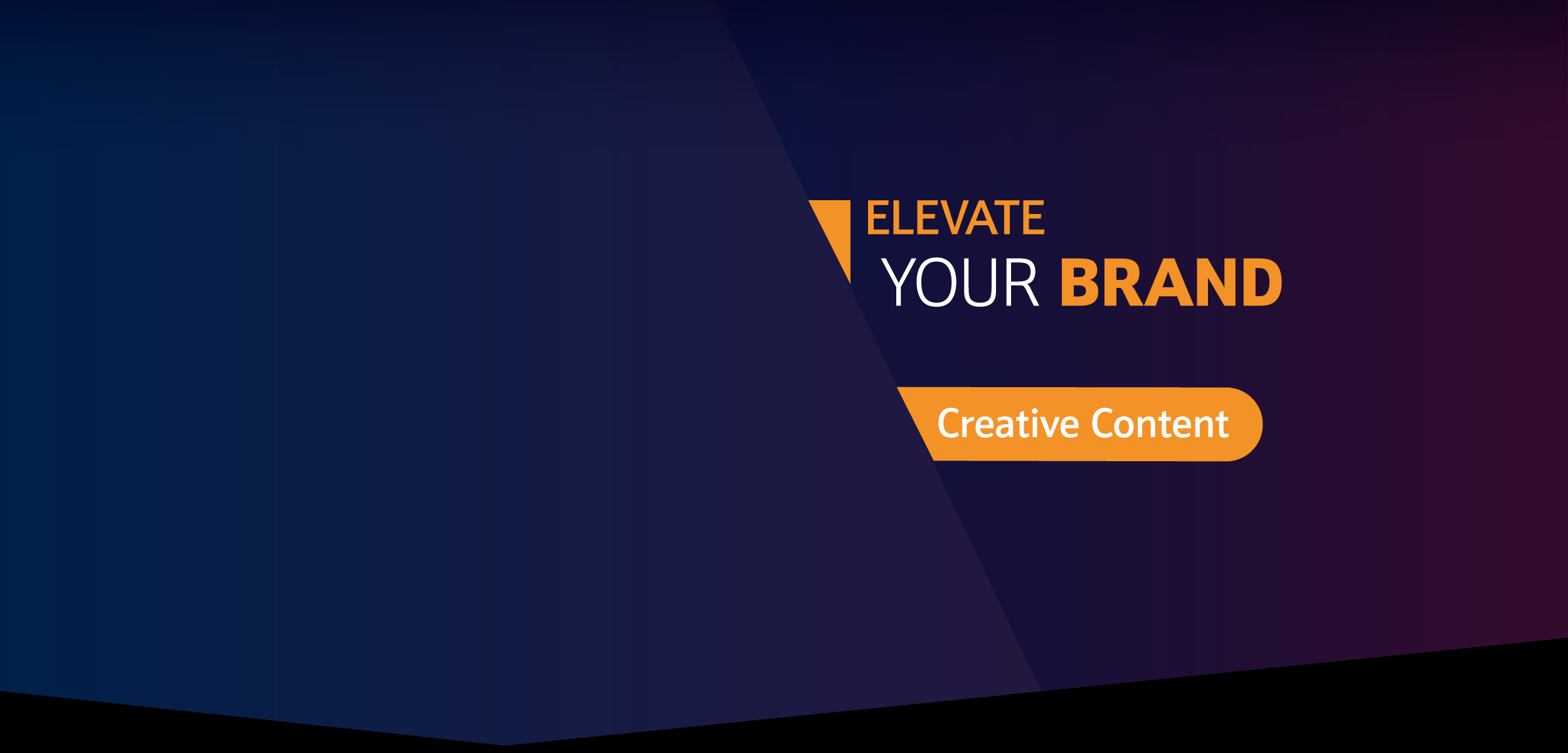 ELEVATE
YOUR BRAND

Creative Content